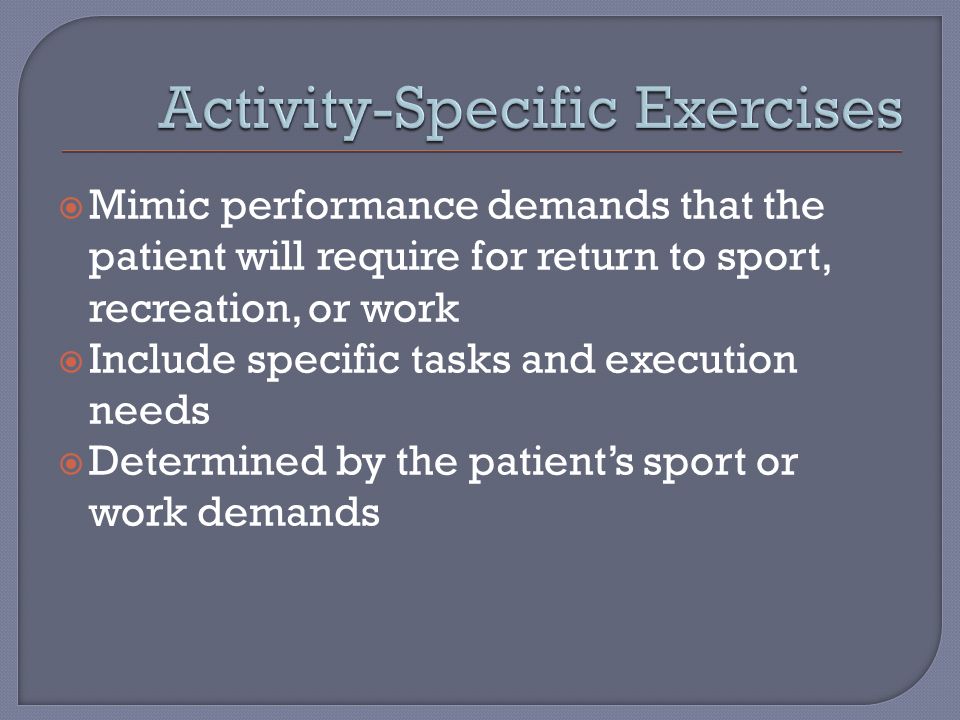 Activity-Specific Exercises

Mimic performance demands that the patient will require for return to sport, recreation, or work

Include specific tasks and execution needs

Determined by the patient's sport or work demands